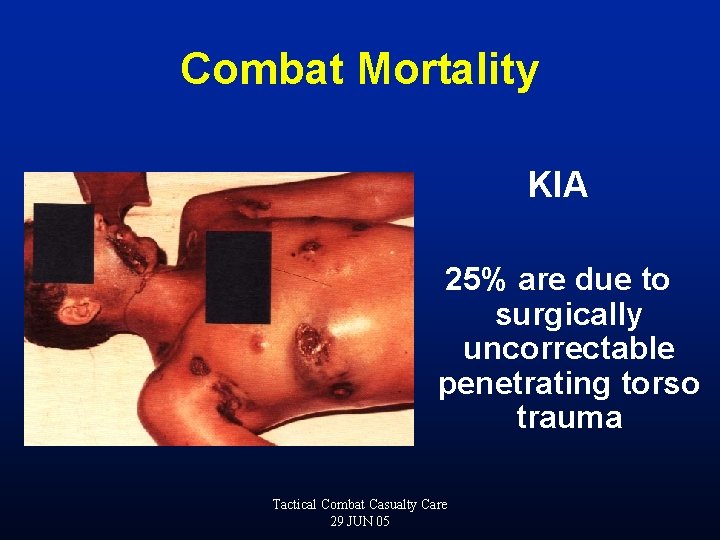 Combat Mortality

KIA

25% are due to surgically uncorrectable penetrating torso trauma

Tactical Combat Casualty Care
29 JUN 05